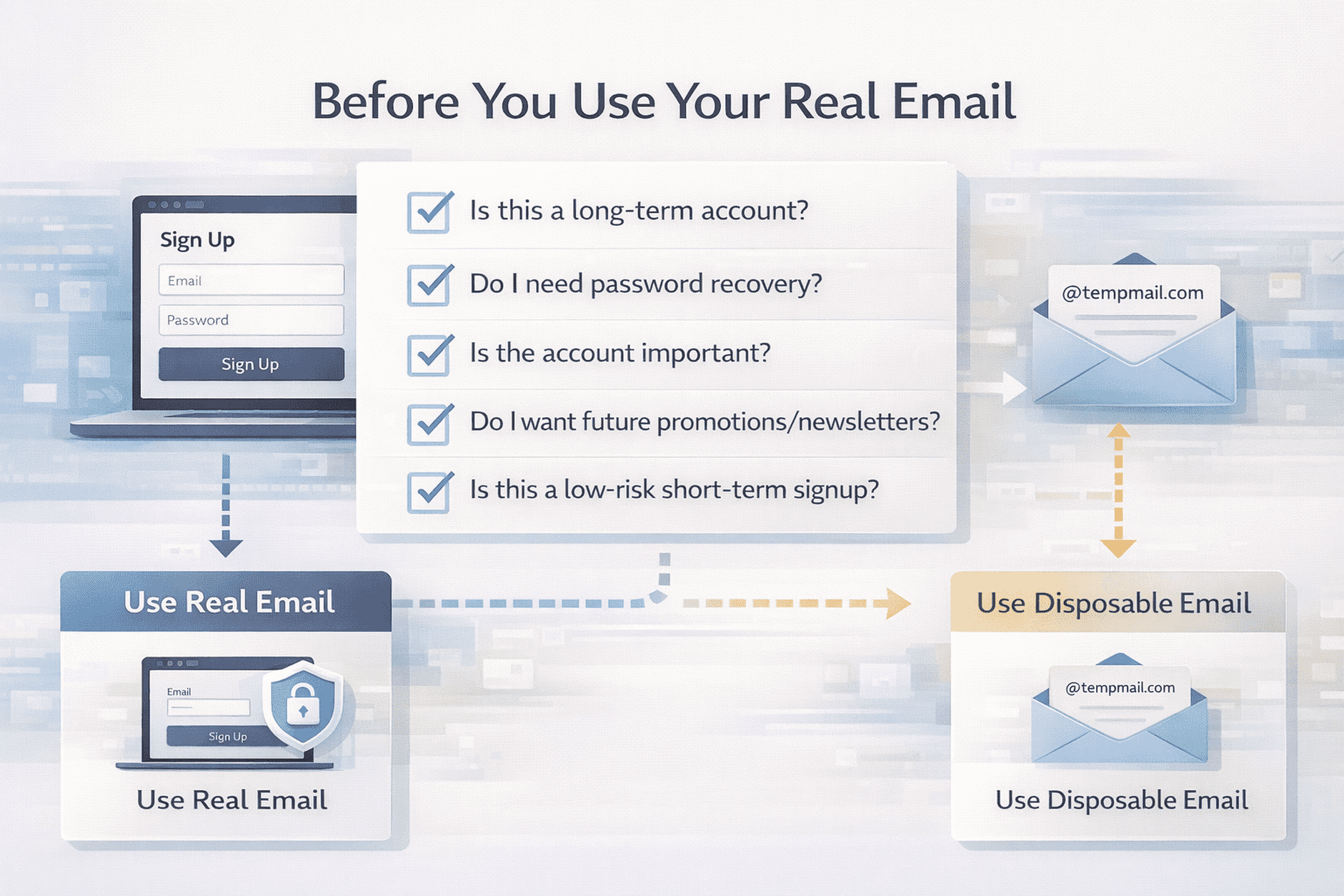 Before You Use Your Real Email

Sign Up
Email
Password
Sign Up

Is this a long-term account?
Do I need password recovery?
Is the account important?
Do I want future promotions/newsletters?
Is this a low-risk short-term signup?

@tempmail.com

Use Real Email
Email
Sign Up
Use Real Email

Use Disposable Email
@tempmail.com
Use Disposable Email